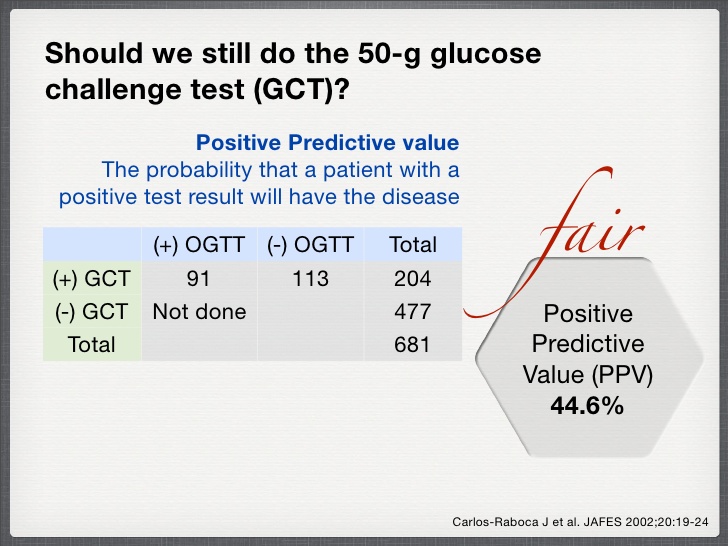 Should we still do the 50-g glucose challenge test (GCT)?

Positive Predictive value
The probability that a patient with a positive test result will have the disease

| | (+) OGTT | (-) OGTT | Total |
|---|---|---|---|
| (+) GCT | 91 | 113 | 204 |
| (-) GCT | Not done | | 477 |
| Total | | | 681 |

fair

Positive Predictive Value (PPV)
44.6%

Carlos-Raboca J et al. JAFES 2002;20:19-24